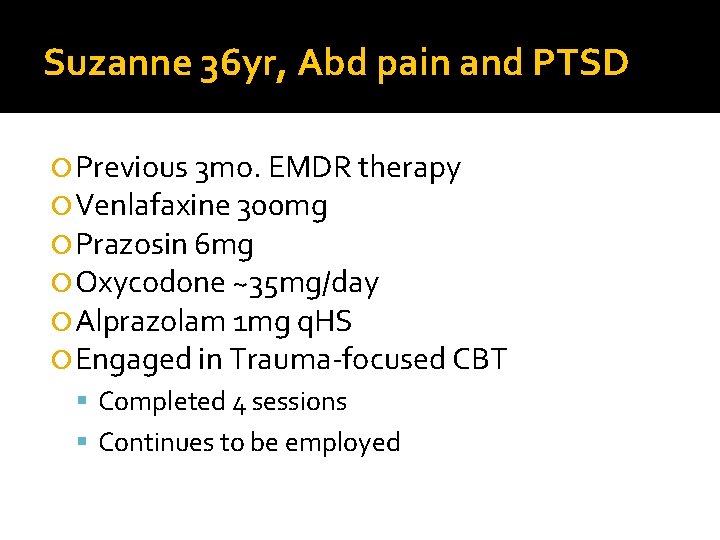 Suzanne 36yr, Abd pain and PTSD

Previous 3mo. EMDR therapy
Venlafaxine 300mg
Prazosin 6mg
Oxycodone ~35mg/day
Alprazolam 1mg qHS
Engaged in Trauma-focused CBT
Completed 4 sessions
Continues to be employed